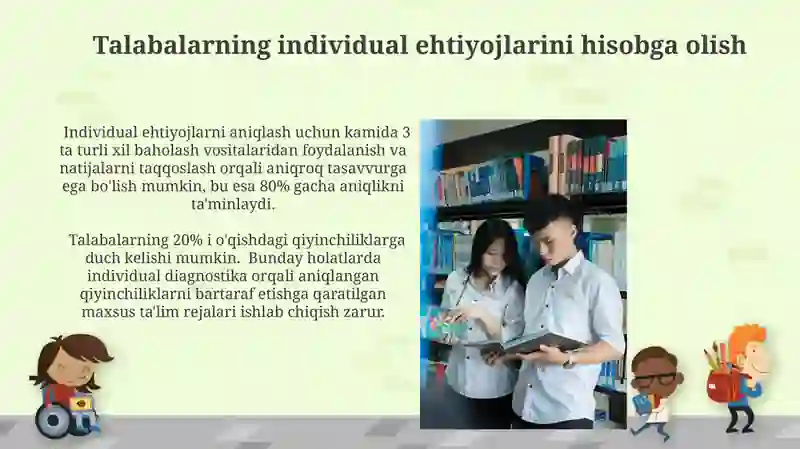 Talabalarning individual ehtiyojlarini hisobga olish

Individual ehtiyojlarni aniqlash uchun kamida 3 ta turli xil baholash vositalaridan foydalanish va natijalarni taqqoslash orqali aniqroq tasavvurga ega bo'lish mumkin, bu esa 80% gacha aniqlikni ta'minlaydi.

Talabalarning 20% i o'qishdagi qiyinchiliklarga duch kelishi mumkin. Bunday holatlarda individual diagnostika orqali aniqlangan qiyinchiliklarni bartaraf etishga qaratilgan maxsus ta'lim rejalari ishlab chiqish zarur.